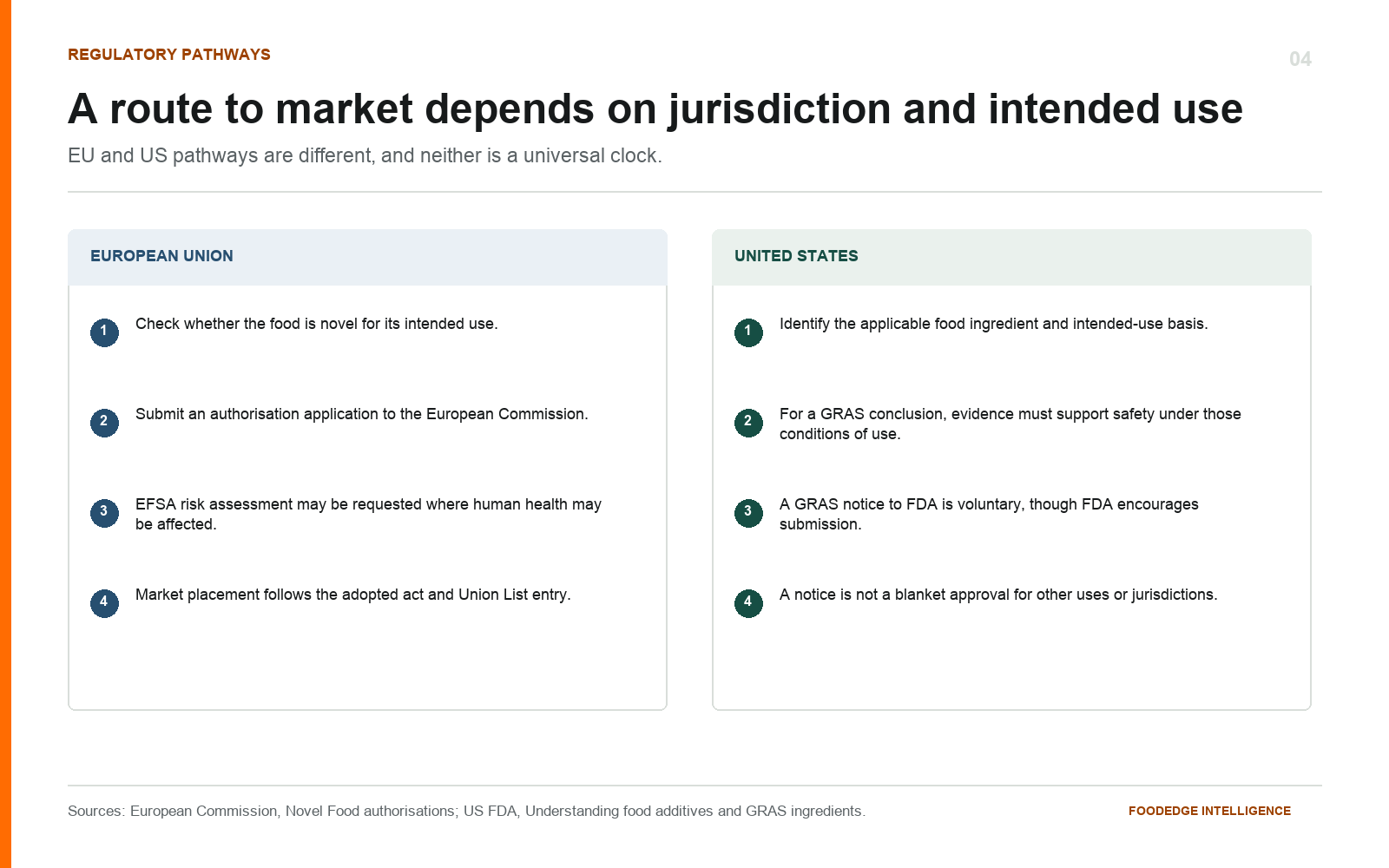 REGULATORY PATHWAYS

04

A route to market depends on jurisdiction and intended use

EU and US pathways are different, and neither is a universal clock.

EUROPEAN UNION

1 Check whether the food is novel for its intended use.

2 Submit an authorisation application to the European Commission.

3 EFSA risk assessment may be requested where human health may be affected.

4 Market placement follows the adopted act and Union List entry.

UNITED STATES

1 Identify the applicable food ingredient and intended-use basis.

2 For a GRAS conclusion, evidence must support safety under those conditions of use.

3 A GRAS notice to FDA is voluntary, though FDA encourages submission.

4 A notice is not a blanket approval for other uses or jurisdictions.

Sources: European Commission, Novel Food authorisations; US FDA, Understanding food additives and GRAS ingredients.

FOODEDGE INTELLIGENCE